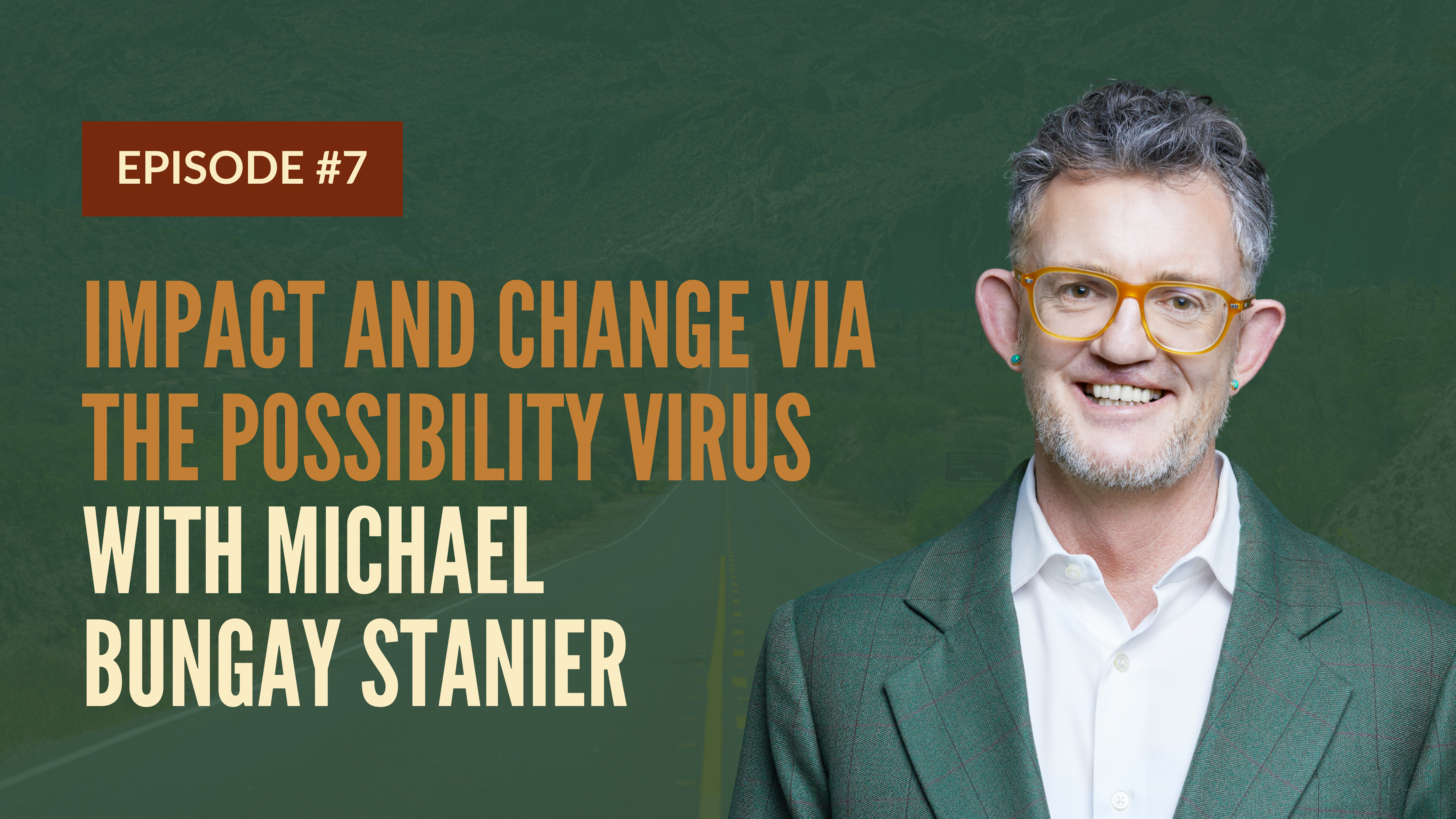 EPISODE #7

IMPACT AND CHANGE VIA THE POSSIBILITY VIRUS WITH MICHAEL BUNGAY STANIER